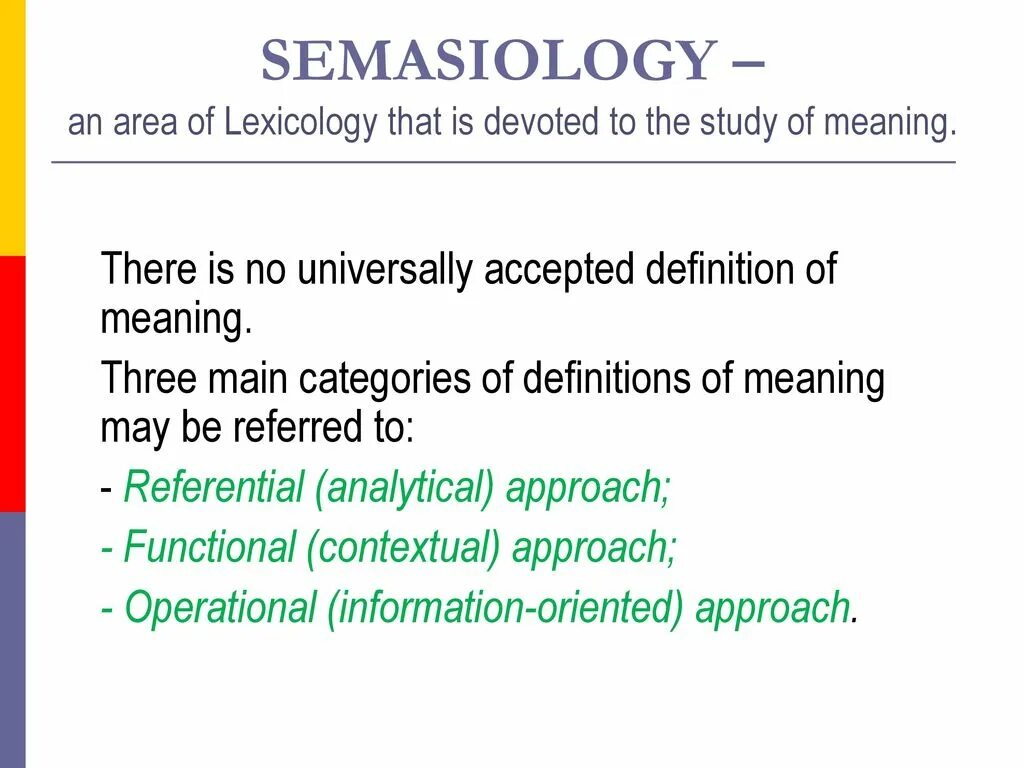 SEMASIOLOGY –
an area of Lexicology that is devoted to the study of meaning.

There is no universally accepted definition of meaning.

Three main categories of definitions of meaning may be referred to:

- Referential (analytical) approach;

- Functional (contextual) approach;

- Operational (information-oriented) approach.